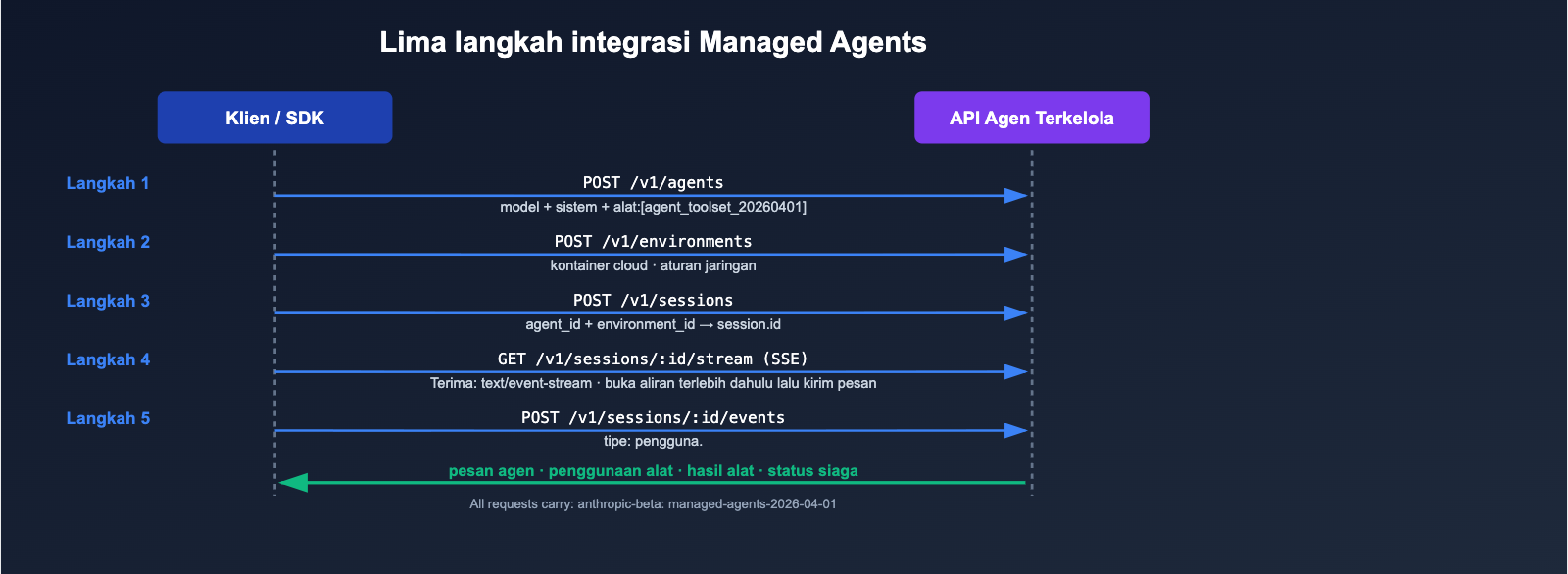 Lima langkah integrasi Managed Agents

Klien / SDK

API Agen Terkelola

Langkah 1
POST /v1/agents
model + sistem + alat:[agent_toolset_20260401]

Langkah 2
POST /v1/environments
kontainer cloud · aturan jaringan

Langkah 3
POST /v1/sessions
agent_id + environment_id → session.id

Langkah 4
GET /v1/sessions/:id/stream (SSE)
Terima: text/event-stream · buka aliran terlebih dahulu lalu kirim pesan

Langkah 5
POST /v1/sessions/:id/events
tipe: pengguna.

pesan agen · penggunaan alat · hasil alat · status siaga

All requests carry: anthropic-beta: managed-agents-2026-04-01